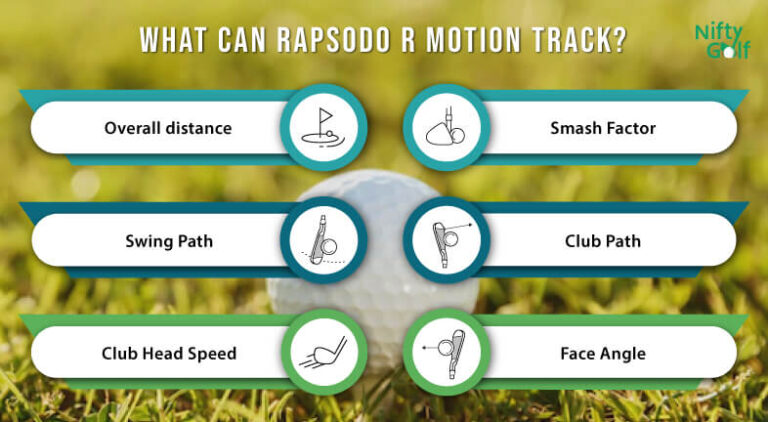 WHAT CAN RAPSODO R MOTION TRACK?

Nifty Golf

Overall distance

Smash Factor

Swing Path

Club Path

Club Head Speed

Face Angle